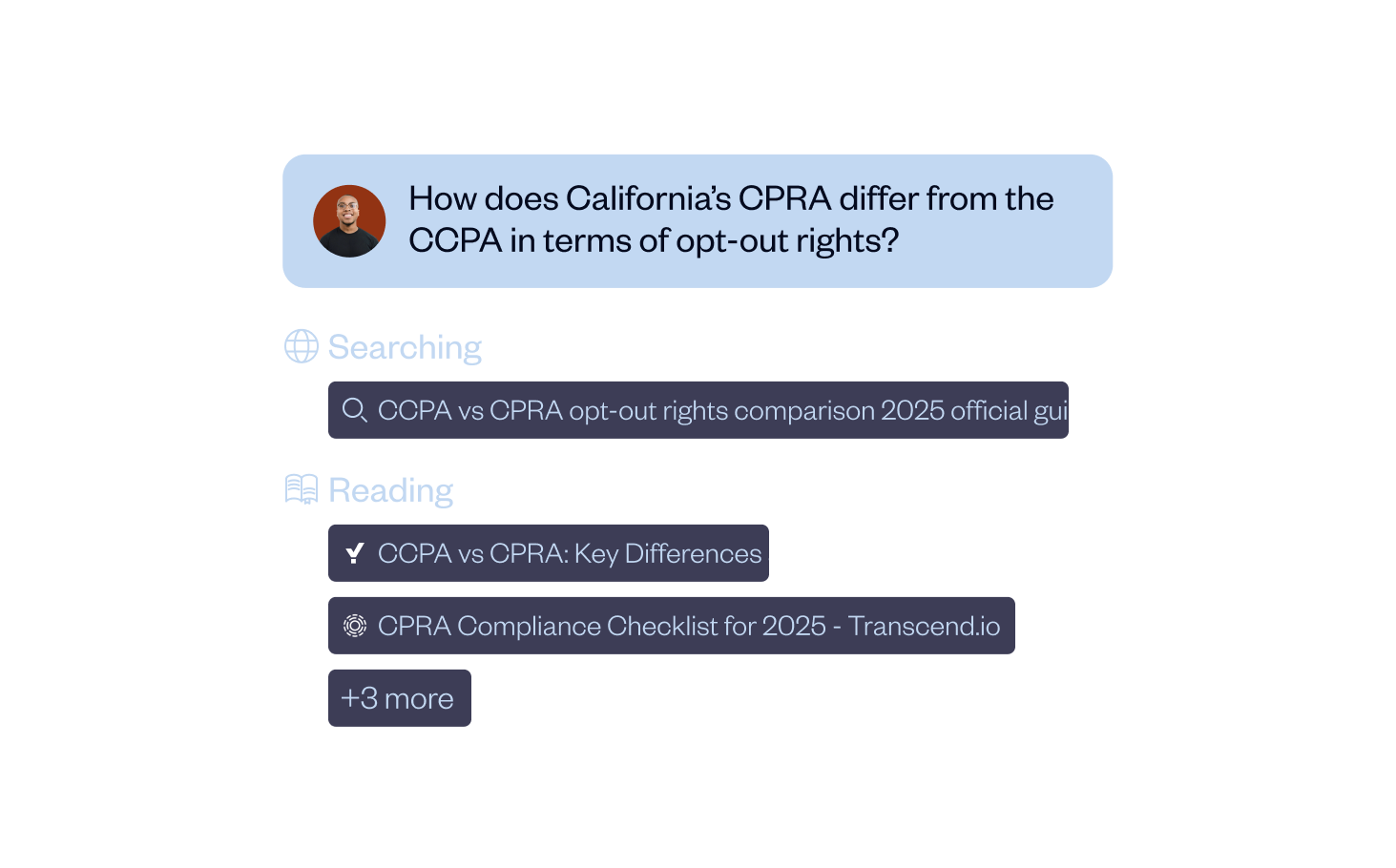 How does California's CPRA differ from the CCPA in terms of opt-out rights?

Searching

CCPA vs CPRA opt-out rights comparison 2025 official gui

Reading

CCPA vs CPRA: Key Differences

CPRA Compliance Checklist for 2025 - Transcend.io

+3 more